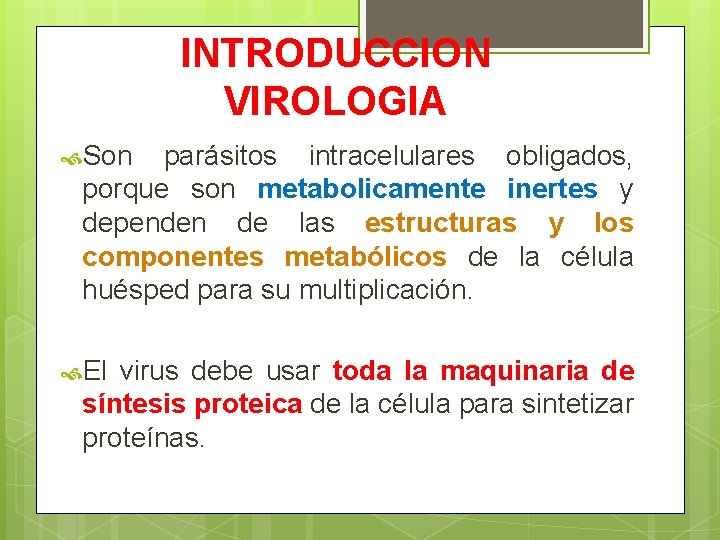 INTRODUCCION VIROLOGIA

Son parásitos intracelulares obligados, porque son metabolicamente inertes y dependen de las estructuras y los componentes metabólicos de la célula huésped para su multiplicación.

El virus debe usar toda la maquinaria de síntesis proteica de la célula para sintetizar proteínas.